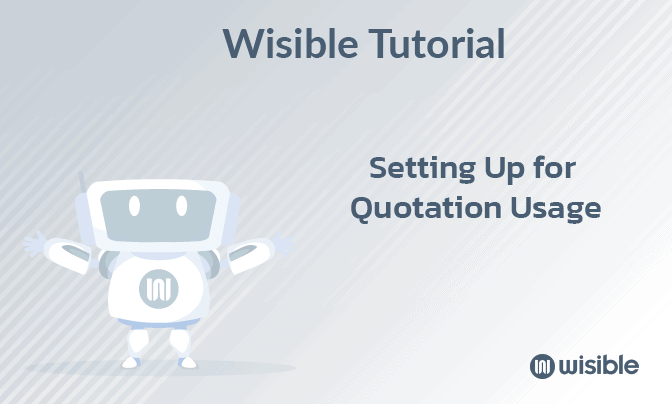 Wisible Tutorial

Setting Up for Quotation Usage

wisible